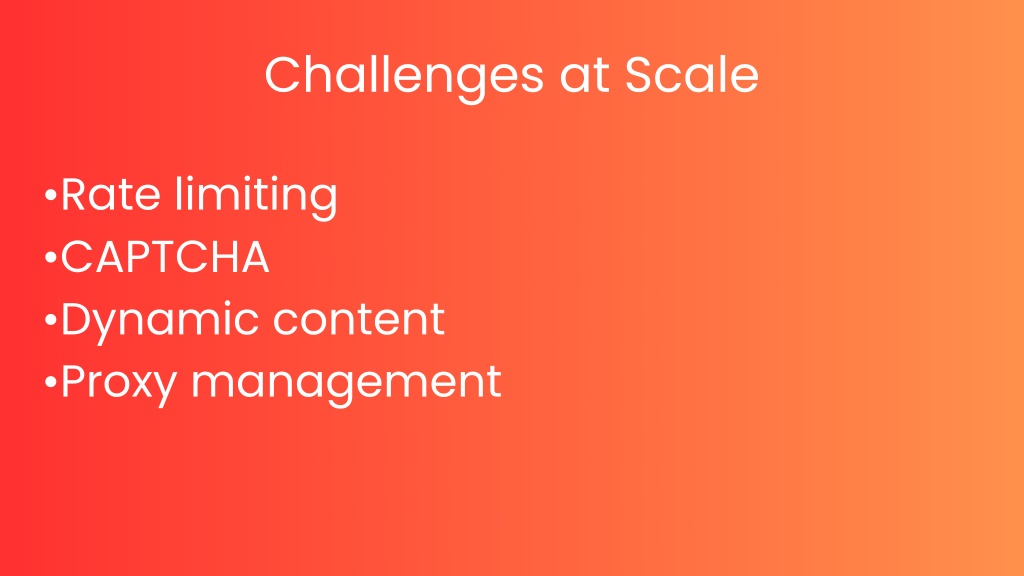 Challenges at Scale

•Rate limiting
•CAPTCHA
•Dynamic content
•Proxy management